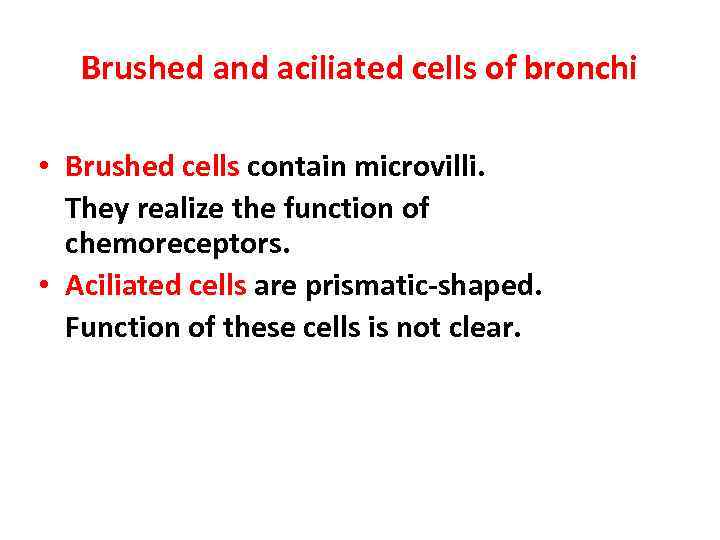 Brushed and aciliated cells of bronchi

• Brushed cells contain microvilli.
They realize the function of chemoreceptors.
• Aciliated cells are prismatic-shaped.
Function of these cells is not clear.